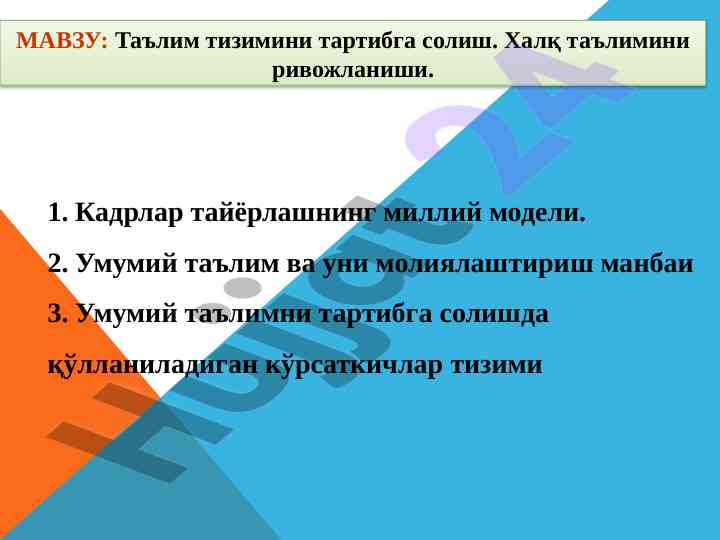 МАВЗУ: Таълим тизимини тартибга солиш. Халқ таълимини ривожланиши.

1. Кадрлар тайёрлашнинг миллий модели.

2. Умумий таълим ва уни молиялаштириш манбаи

3. Умумий таълимни тартибга солишда қўлланиладиган кўрсаткичлар тизими

Hujjat 24